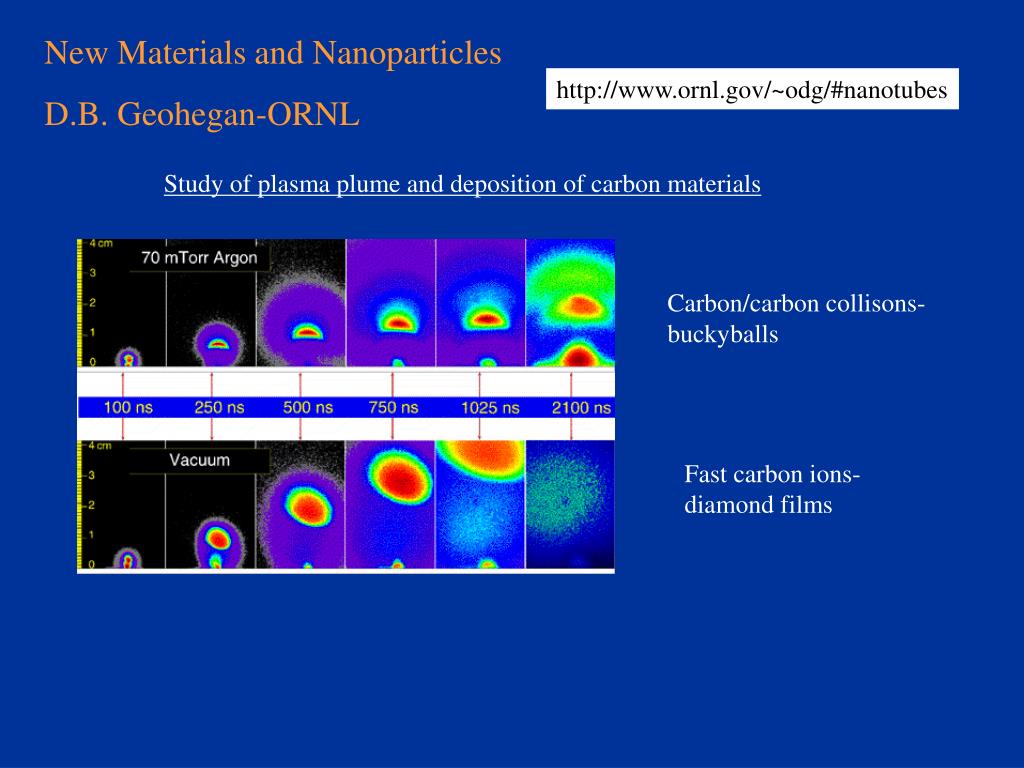 New Materials and Nanoparticles

D.B. Geohegan-ORNL

http://www.ornl.gov/~odg/#nanotubes

Study of plasma plume and deposition of carbon materials

4 cm
3
2
1
0

70 mTorr Argon

100 ns 250 ns 500 ns 750 ns 1025 ns 2100 ns

4 cm
3
2
1
0

Vacuum

Carbon/carbon collisons-buckyballs

Fast carbon ions-diamond films